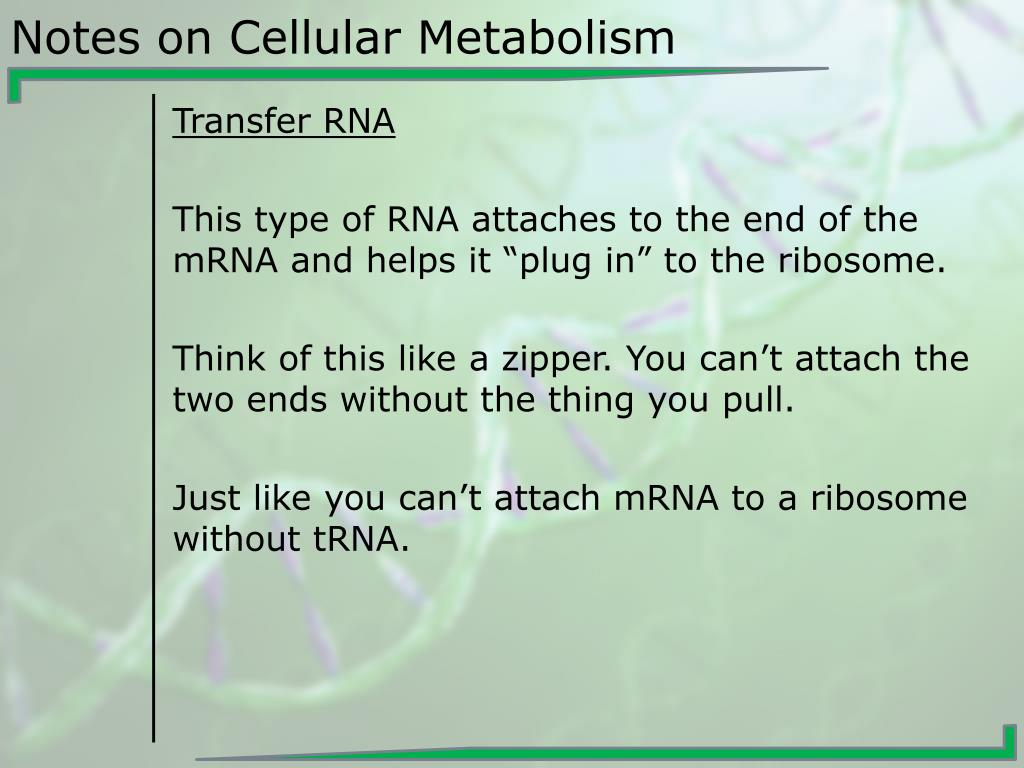 Notes on Cellular Metabolism

Transfer RNA

This type of RNA attaches to the end of the mRNA and helps it “plug in” to the ribosome.

Think of this like a zipper. You can’t attach the two ends without the thing you pull.

Just like you can’t attach mRNA to a ribosome without tRNA.